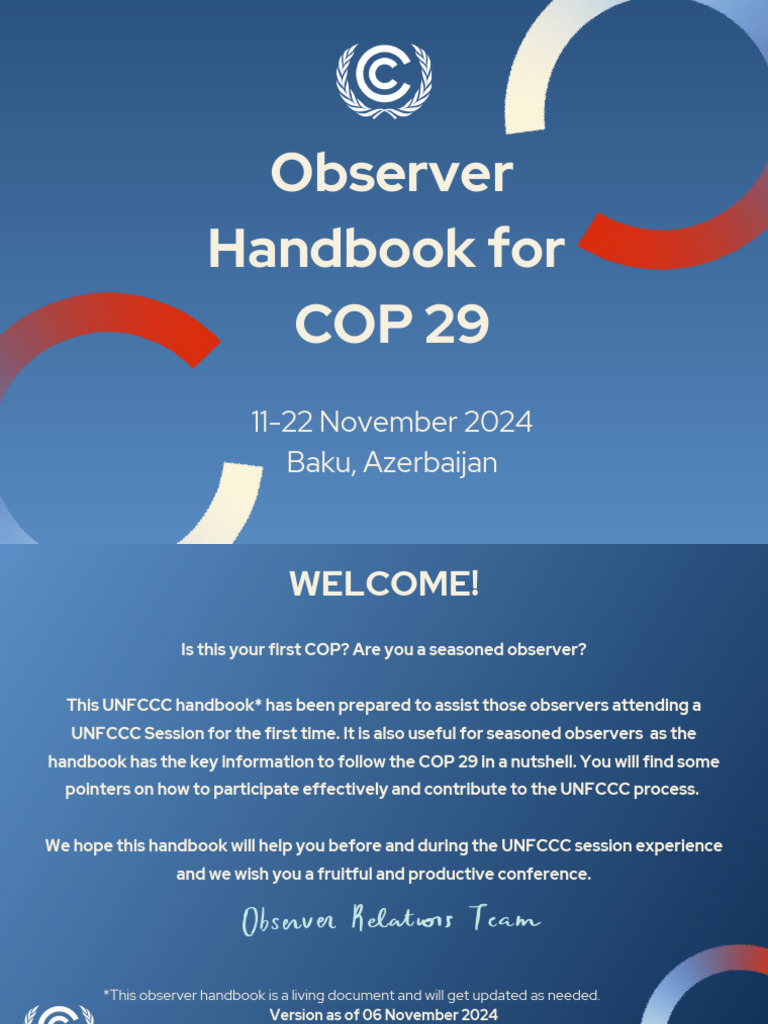 Observer Handbook for COP 29

11-22 November 2024
Baku, Azerbaijan

WELCOME!

Is this your first COP? Are you a seasoned observer?

This UNFCCC handbook* has been prepared to assist those observers attending a UNFCCC Session for the first time. It is also useful for seasoned observers as the handbook has the key information to follow the COP 29 in a nutshell. You will find some pointers on how to participate effectively and contribute to the UNFCCC process.

We hope this handbook will help you before and during the UNFCCC session experience and we wish you a fruitful and productive conference.

Observer Relations Team

*This observer handbook is a living document and will get updated as needed.
Version as of 06 November 2024